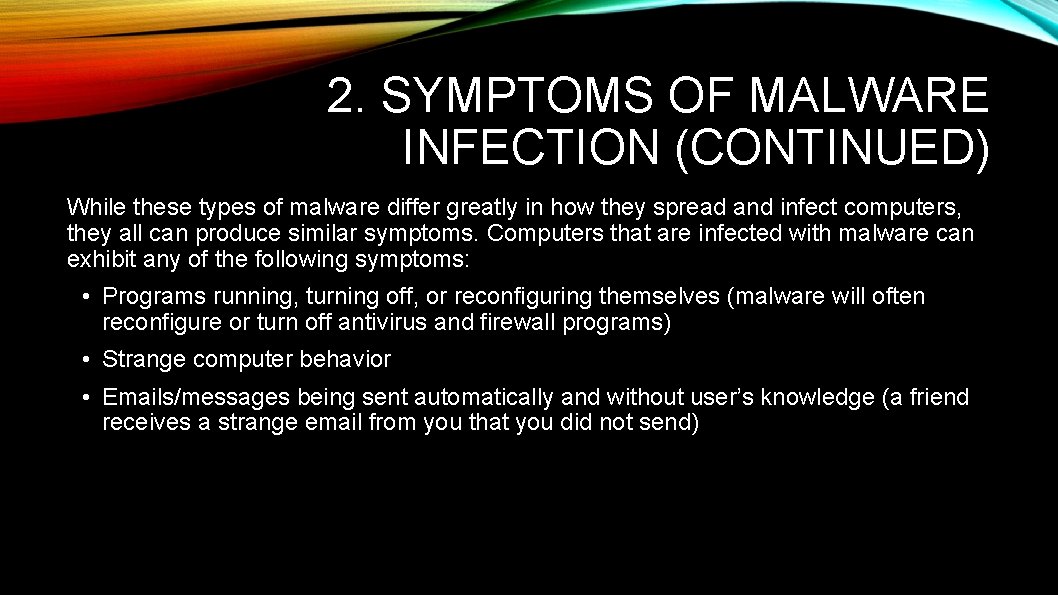 2. SYMPTOMS OF MALWARE INFECTION (CONTINUED)

While these types of malware differ greatly in how they spread and infect computers, they all can produce similar symptoms. Computers that are infected with malware can exhibit any of the following symptoms:

• Programs running, turning off, or reconfiguring themselves (malware will often reconfigure or turn off antivirus and firewall programs)

• Strange computer behavior

• Emails/messages being sent automatically and without user's knowledge (a friend receives a strange email from you that you did not send)